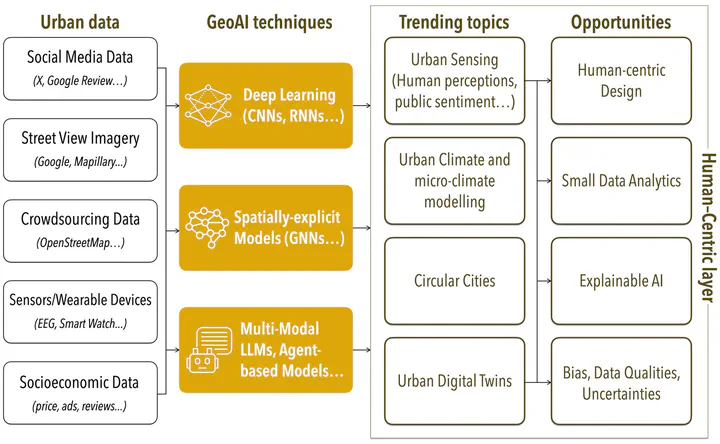 Urban data

Social Media Data
(X, Google Review…)

Street View Imagery
(Google, Mapillary...)

Crowdsourcing Data
(OpenStreetMap…)

Sensors/Wearable Devices
(EEG, Smart Watch...)

Socioeconomic Data
(price, ads, reviews...)

GeoAI techniques

Deep Learning
(CNNs, RNNs…)

Spatially-explicit
Models (GNNs…)

Multi-Modal
LLMs, Agent-based Models…

Trending topics

Urban Sensing
(Human perceptions, public sentiment…)

Urban Climate and micro-climate modelling

Circular Cities

Urban Digital Twins

Opportunities

Human-centric Design

Small Data Analytics

Explainable AI

Bias, Data Qualities, Uncertainties

Human-Centric layer